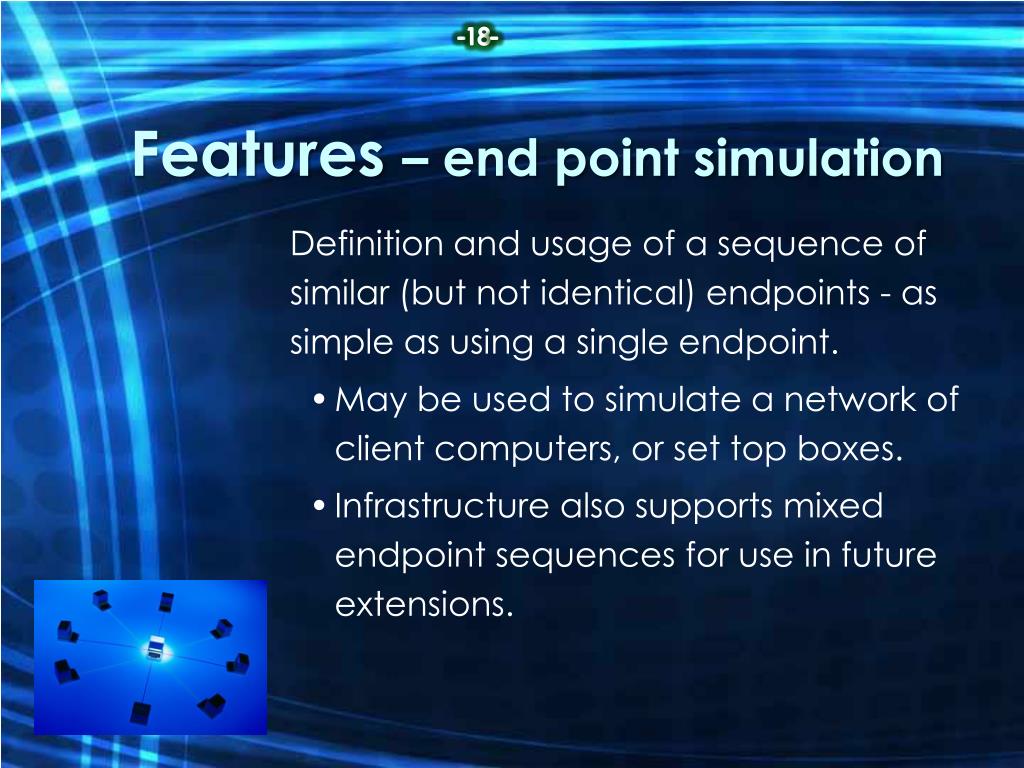 -18-

Features – end point simulation

Definition and usage of a sequence of similar (but not identical) endpoints - as simple as using a single endpoint.

• May be used to simulate a network of client computers, or set top boxes.

• Infrastructure also supports mixed endpoint sequences for use in future extensions.